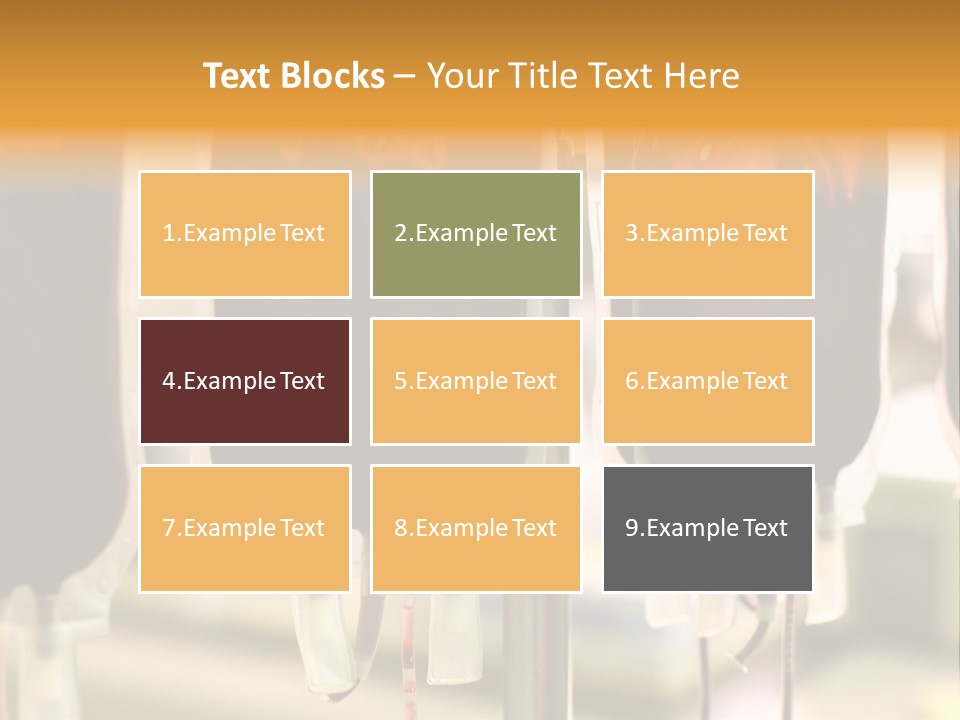 Text Blocks – Your Title Text Here

1.Example Text

2.Example Text

3.Example Text

4.Example Text

5.Example Text

6.Example Text

7.Example Text

8.Example Text

9.Example Text